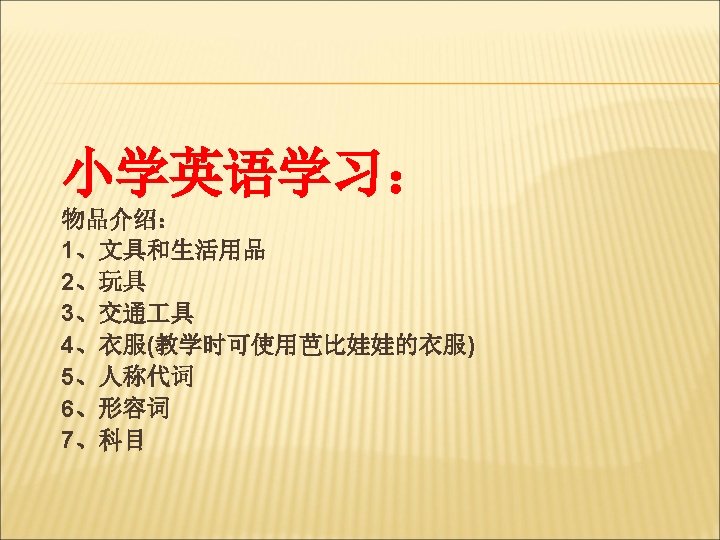 小学英语学习：

物品介绍：
1、文具和生活用品
2、玩具
3、交通工具
4、衣服(教学时可使用芭比娃娃的衣服)
5、人称代词
6、形容词
7、科目